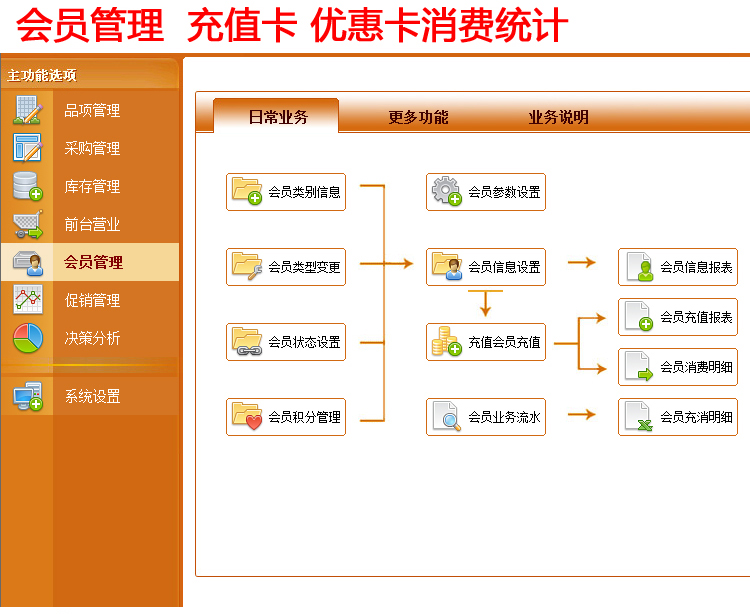 会员管理 充值卡 优惠卡消费统计

主功能选项

品项管理

采购管理

库存管理

前台营业

会员管理

促销管理

决策分析

系统设置

日常业务 更多功能 业务说明

会员类别信息

会员类型变更

会员状态设置

会员积分管理

会员参数设置

会员信息设置

充值会员充值

会员业务流水

会员信息报表

会员充值报表

会员消费明细

会员充消明细